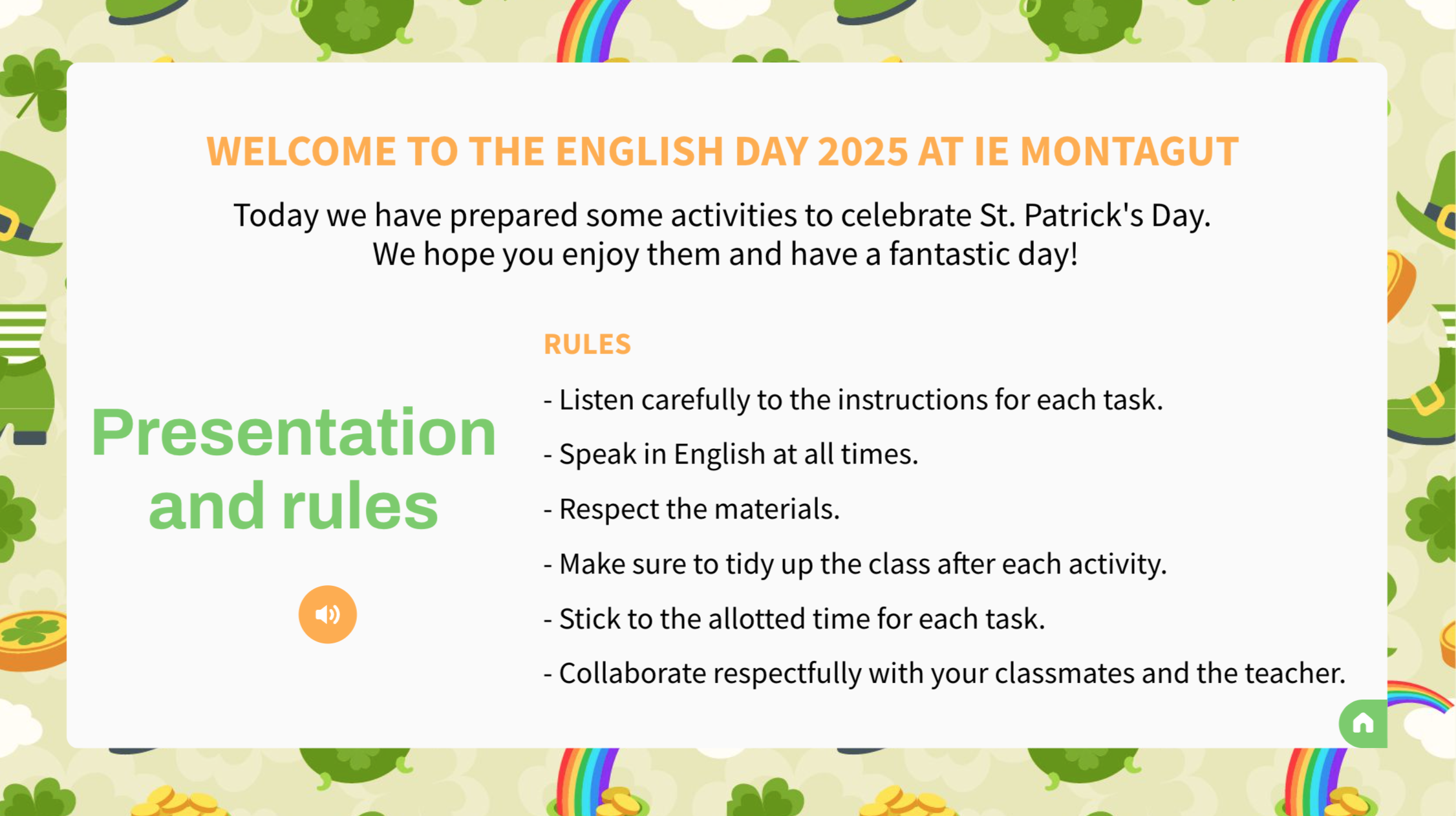 WELCOME TO THE ENGLISH DAY 2025 AT IE MONTAGUT

Today we have prepared some activities to celebrate St. Patrick's Day. We hope you enjoy them and have a fantastic day!

Presentation and rules

RULES

- Listen carefully to the instructions for each task.

- Speak in English at all times.

- Respect the materials.

- Make sure to tidy up the class after each activity.

- Stick to the allotted time for each task.

- Collaborate respectfully with your classmates and the teacher.